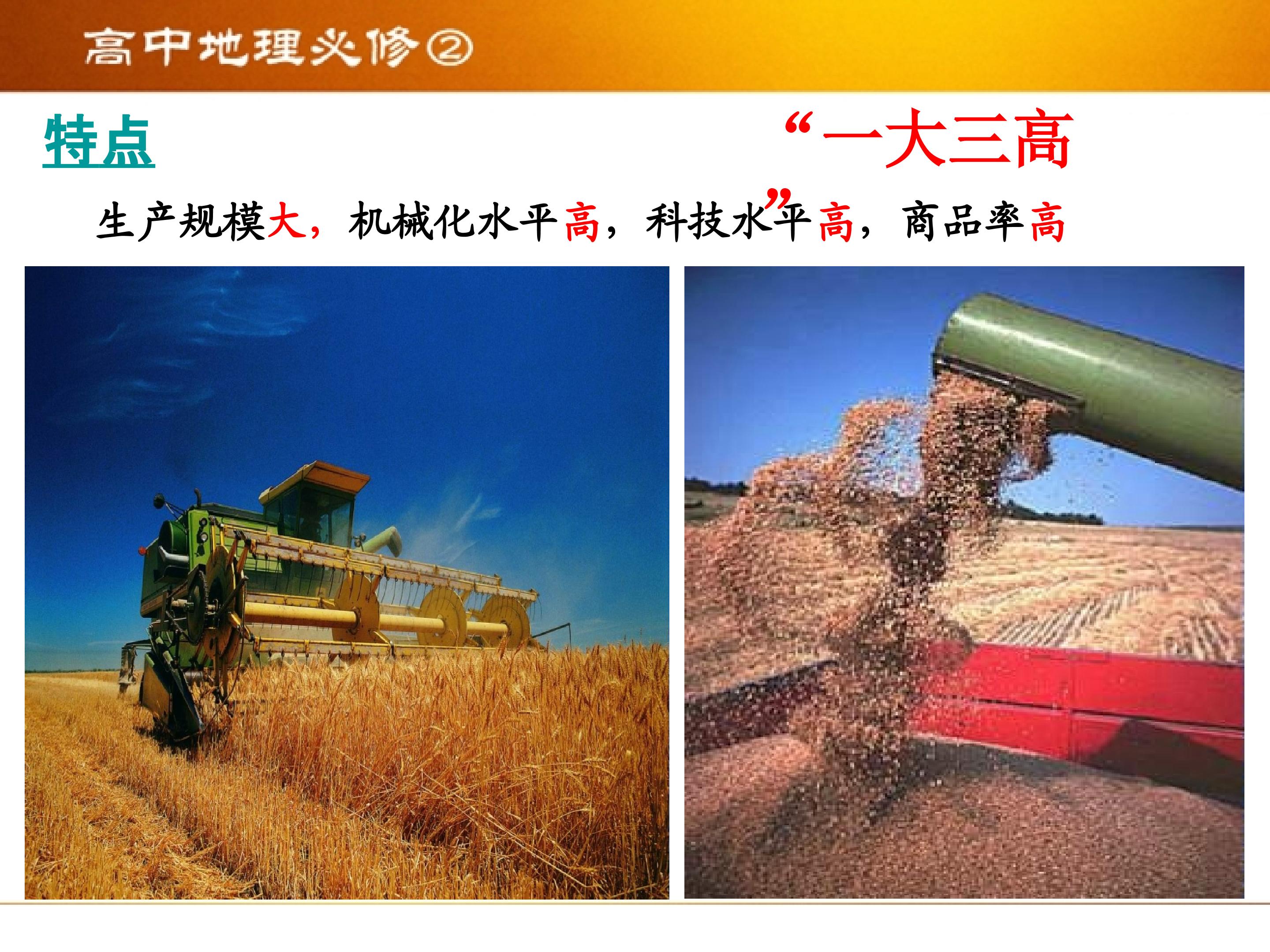 高中地理必修②

特点

“一大三高”

生产规模大，机械化水平高，科技水平高，商品率高